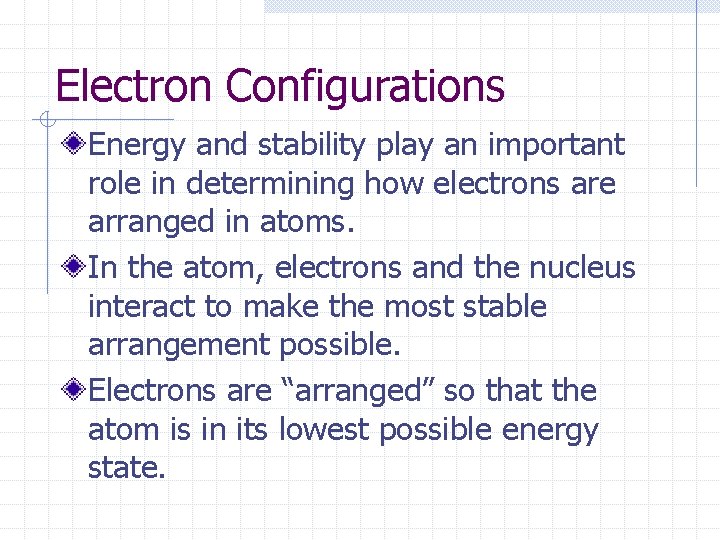 Electron Configurations

Energy and stability play an important role in determining how electrons are arranged in atoms.

In the atom, electrons and the nucleus interact to make the most stable arrangement possible.

Electrons are “arranged” so that the atom is in its lowest possible energy state.